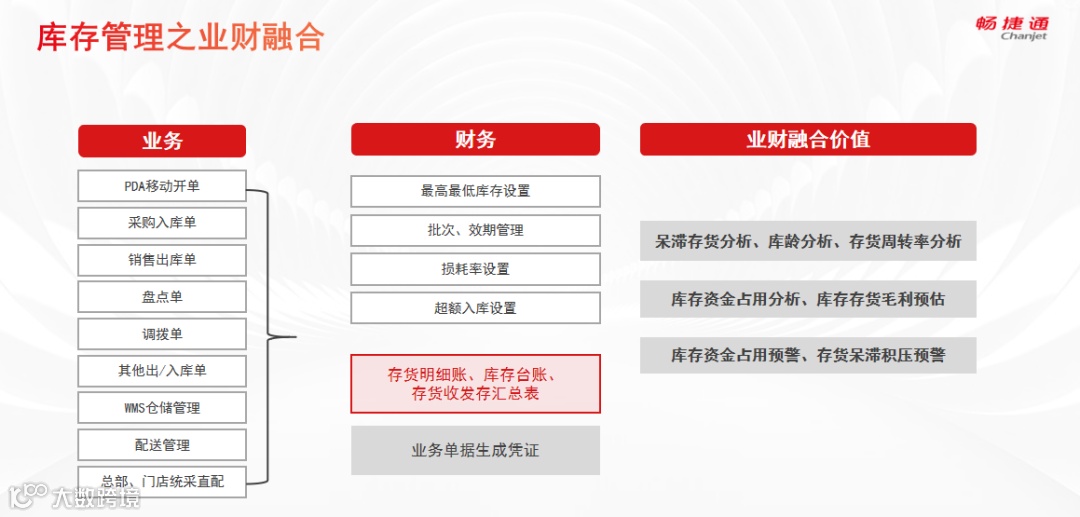 库存管理之业财融合

畅捷通
Chanjet

业务

PDA移动开单
采购入库单
销售出库单
盘点单
调拨单
其他出/入库单
WMS仓储管理
配送管理
总部、门店统采直配

财务

最高最低库存设置
批次、效期管理
损耗率设置
超额入库设置

存货明细账、库存台账、存货收发存汇总表

业务单据生成凭证

业财融合价值

呆滞存货分析、库龄分析、存货周转率分析
库存资金占用分析、库存存货毛利预估
库存资金占用预警、存货呆滞积压预警

大数跨境